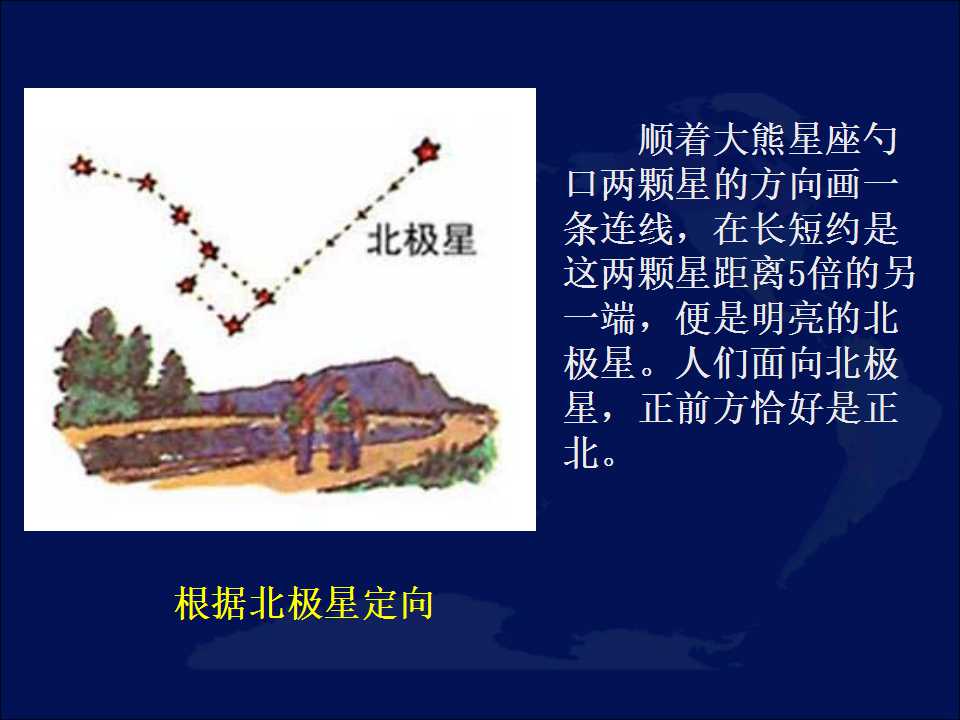 北极星

顺着大熊星座勺口两颗星的方向画一条连线，在长短约是这两颗星距离5倍的另一端，便是明亮的北极星。人们面向北极星，正前方恰好是正北。

根据北极星定向